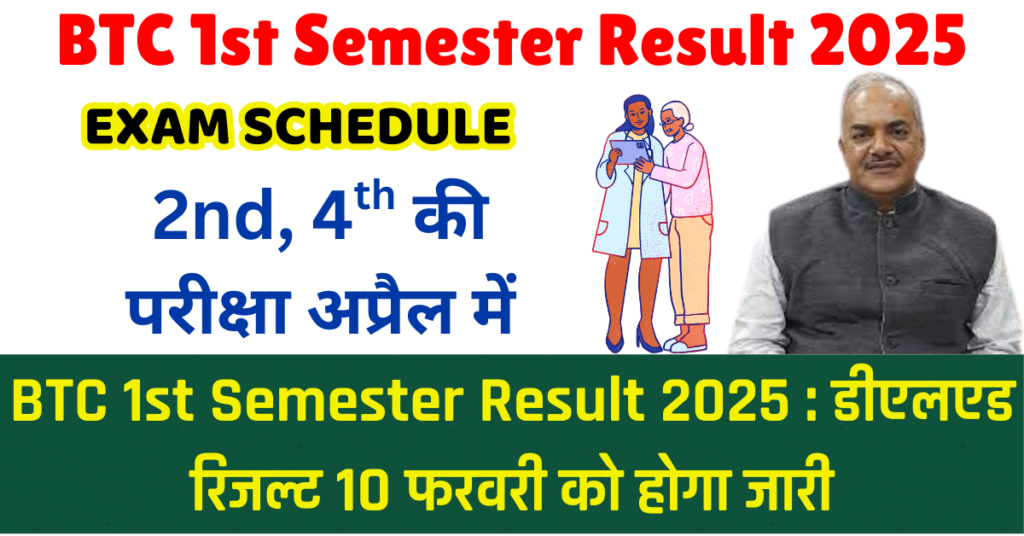 BTC 1st Semester Result 2025

EXAM SCHEDULE

2nd, 4$^{th}$ की परीक्षा अप्रैल में

BTC 1st Semester Result 2025 : डीएलएड रिजल्ट 10 फरवरी को होगा जारी